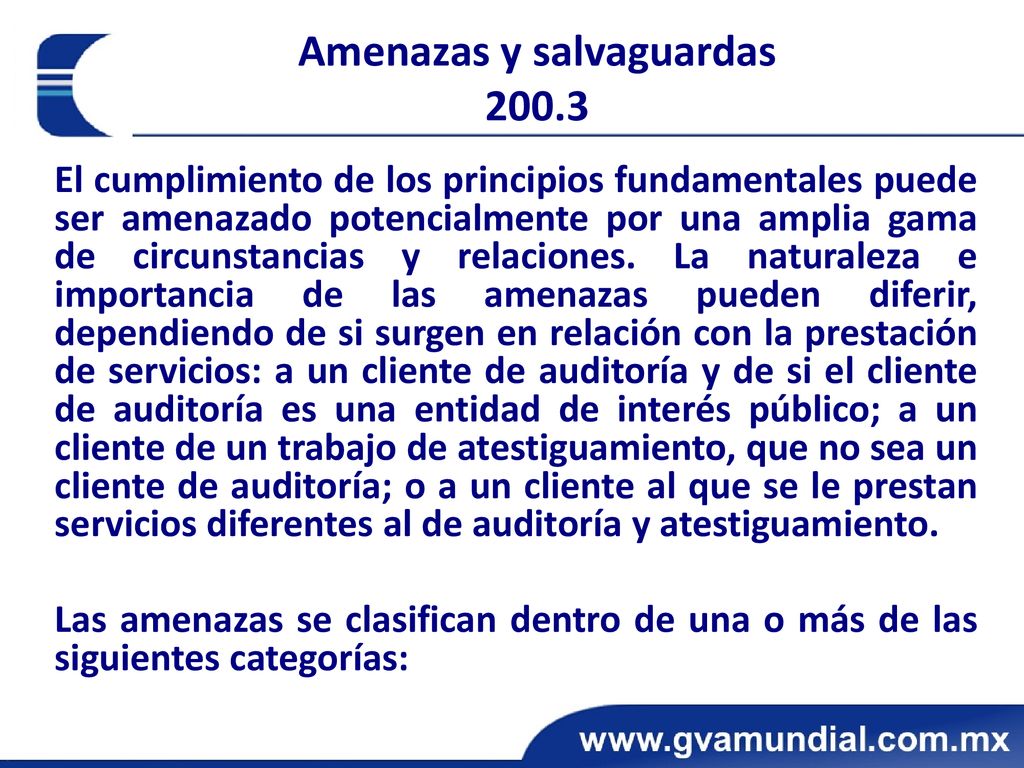 Amenazas y salvaguardas
200.3

El cumplimiento de los principios fundamentales puede ser amenazado potencialmente por una amplia gama de circunstancias y relaciones. La naturaleza e importancia de las amenazas pueden diferir, dependiendo de si surgen en relación con la prestación de servicios: a un cliente de auditoría y de si el cliente de auditoría es una entidad de interés público; a un cliente de un trabajo de atestiguamiento, que no sea un cliente de auditoría; o a un cliente al que se le prestan servicios diferentes al de auditoría y atestiguamiento.

Las amenazas se clasifican dentro de una o más de las siguientes categorías:

www.gvamundial.com.mx